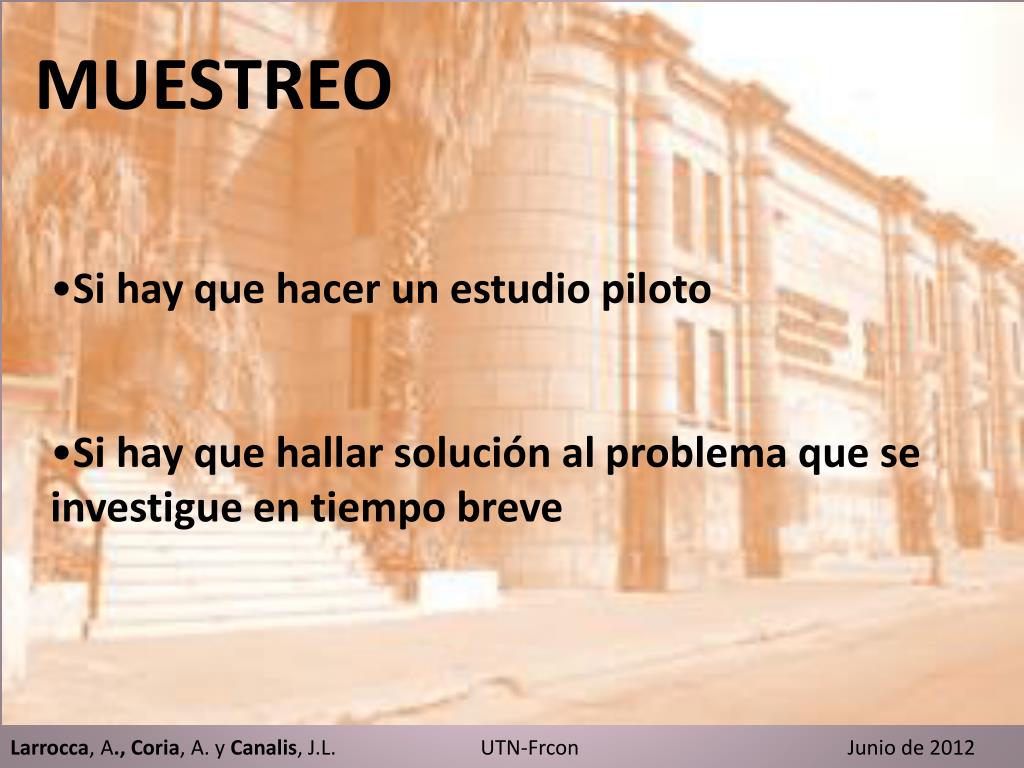 MUESTREO

•Si hay que hacer un estudio piloto

•Si hay que hallar solución al problema que se investigue en tiempo breve

Larrocca, A., Coria, A. y Canalis, J.L. UTN-Frcon Junio de 2012